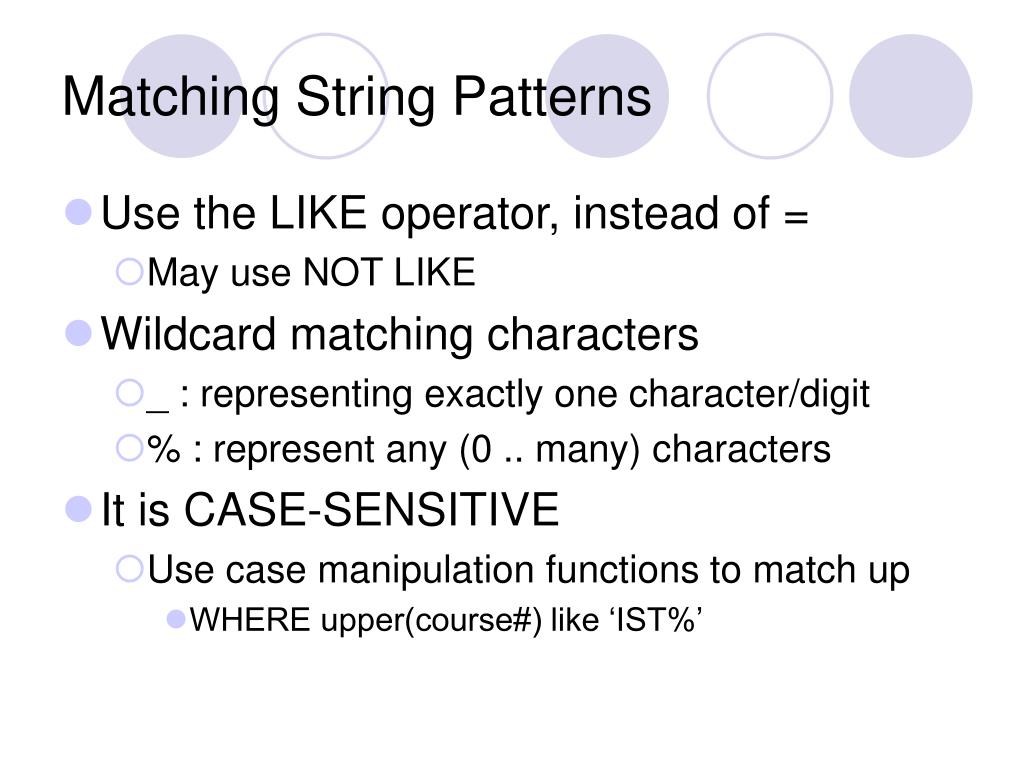 Matching String Patterns

Use the LIKE operator, instead of =

May use NOT LIKE

Wildcard matching characters

_ : representing exactly one character/digit

% : represent any (0 .. many) characters

It is CASE-SENSITIVE

Use case manipulation functions to match up

WHERE upper(course#) like ‘IST%’